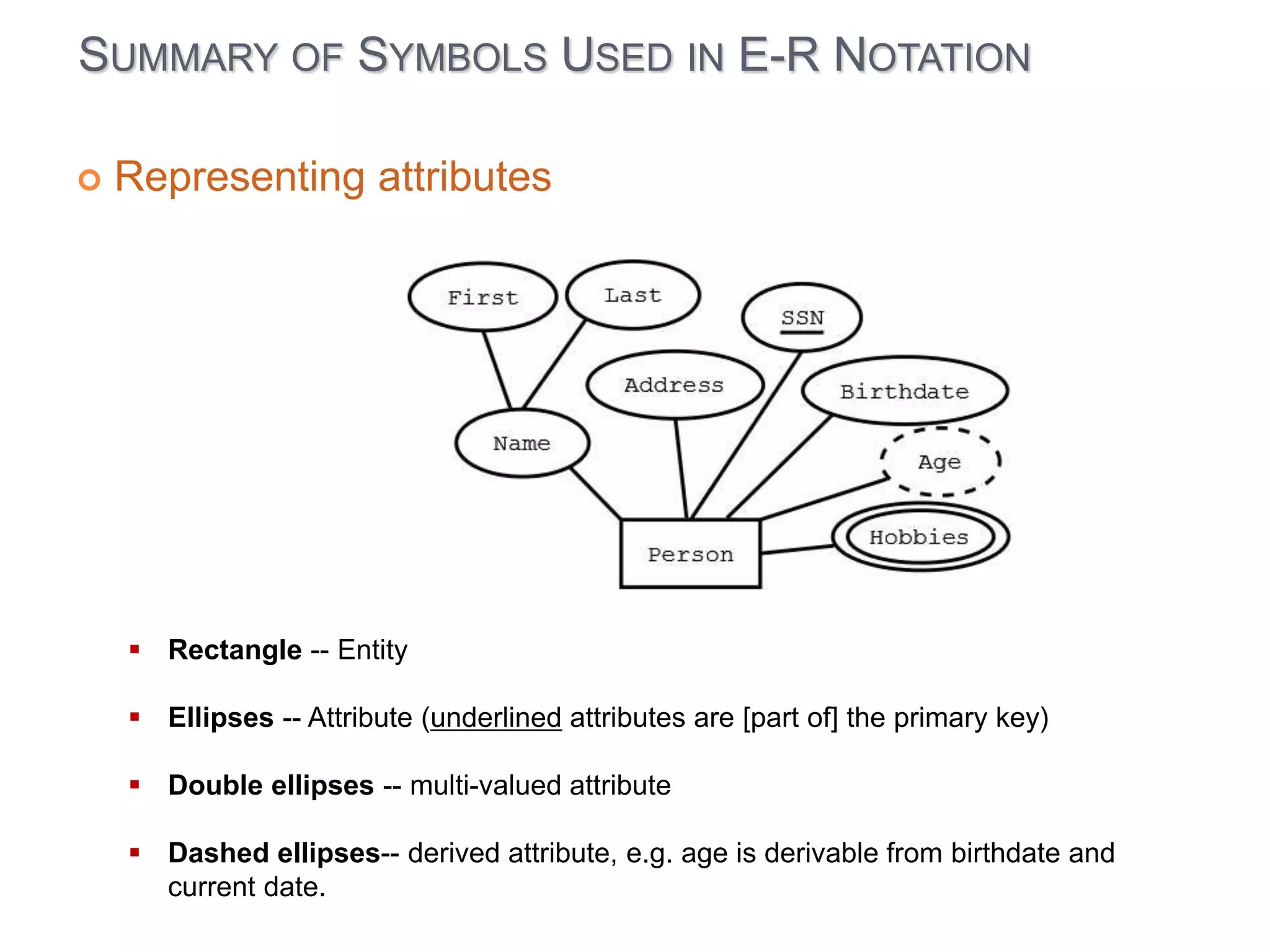 SUMMARY OF SYMBOLS USED IN E-R NOTATION

Representing attributes

First

Last

SSN

Address

Birthdate

Name

Age

Hobbies

Person

Rectangle -- Entity

Ellipses -- Attribute (underlined attributes are [part of] the primary key)

Double ellipses -- multi-valued attribute

Dashed ellipses-- derived attribute, e.g. age is derivable from birthdate and current date.